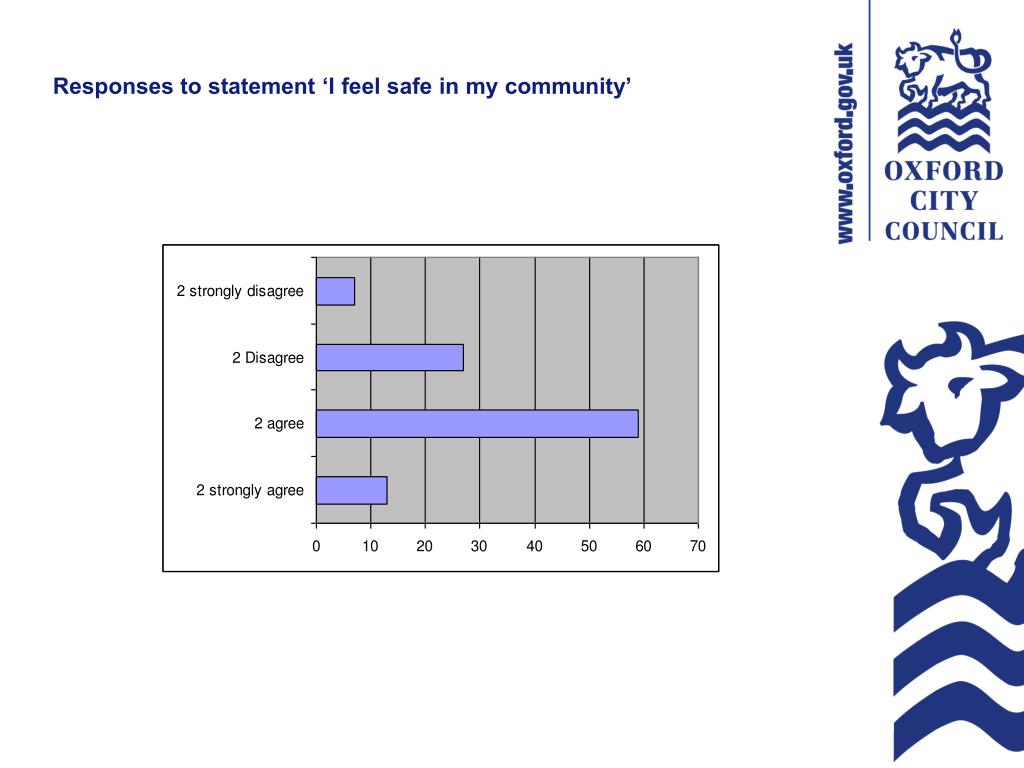 Responses to statement ‘I feel safe in my community’

www.oxford.gov.uk

OXFORD
CITY
COUNCIL

2 strongly disagree
2 Disagree
2 agree
2 strongly agree

0 10 20 30 40 50 60 70